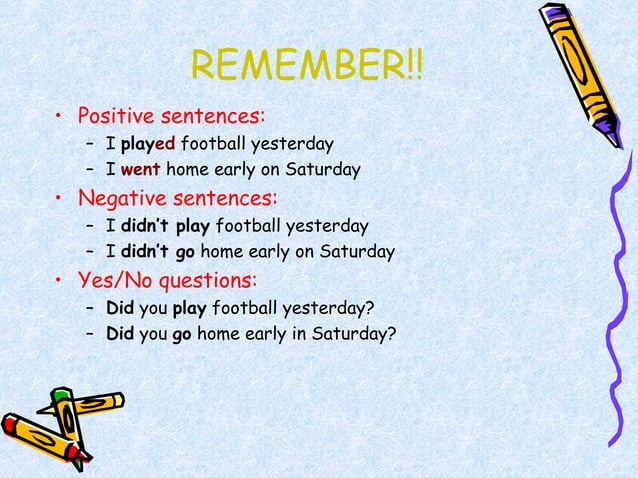 REMEMBER!!

• Positive sentences:
  – I played football yesterday
  – I went home early on Saturday
• Negative sentences:
  – I didn't play football yesterday
  – I didn't go home early on Saturday
• Yes/No questions:
  – Did you play football yesterday?
  – Did you go home early in Saturday?